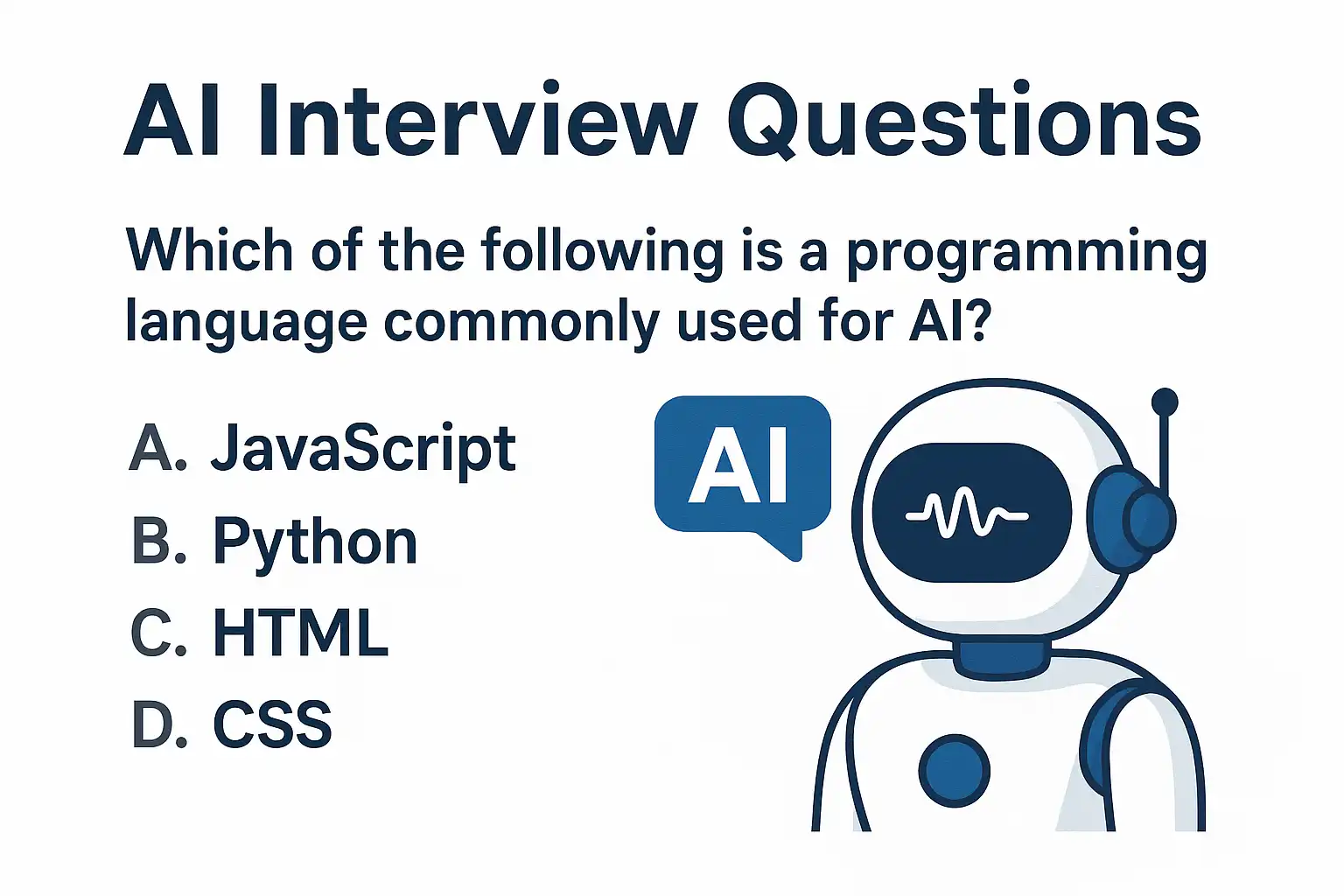 AI Interview Questions

Which of the following is a programming language commonly used for AI?

A. JavaScript
B. Python
C. HTML
D. CSS

AI